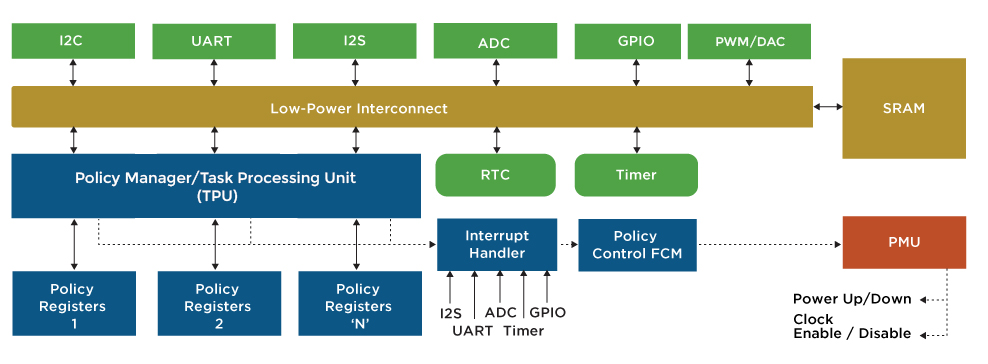 I2C
UART
I2S
ADC
GPIO
PWM/DAC

Low-Power Interconnect

SRAM

Policy Manager/Task Processing Unit (TPU)

RTC
Timer

Interrupt Handler

Policy Control FCM

PMU

Policy Registers 1

Policy Registers 2

Policy Registers 'N'

I2S
UART
ADC
Timer
GPIO

Power Up/Down

Clock Enable / Disable